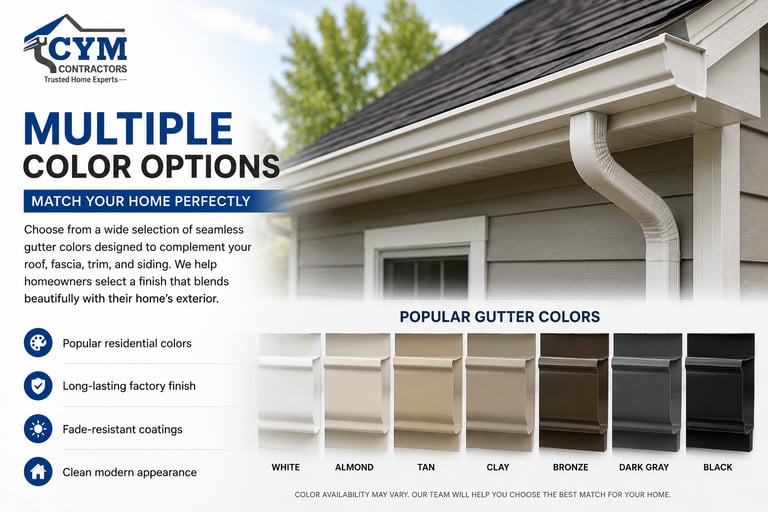 CYM
CONTRACTORS
Trusted Home Experts

MULTIPLE
COLOR OPTIONS

MATCH YOUR HOME PERFECTLY

Choose from a wide selection of seamless gutter colors designed to complement your roof, fascia, trim, and siding. We help homeowners select a finish that blends beautifully with their home's exterior.

Popular residential colors

Long-lasting factory finish

Fade-resistant coatings

Clean modern appearance

POPULAR GUTTER COLORS

WHITE
ALMOND
TAN
CLAY
BRONZE
DARK GRAY
BLACK

COLOR AVAILABILITY MAY VARY. OUR TEAM WILL HELP YOU CHOOSE THE BEST MATCH FOR YOUR HOME.